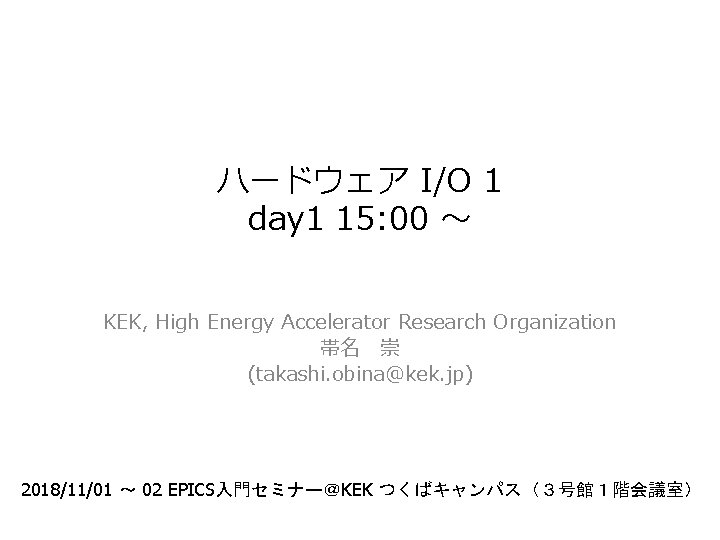 ハードウェア I/O 1
day1 15:00 ～

KEK, High Energy Accelerator Research Organization
帯名　崇
(takashi.obina@kek.jp)

2018/11/01 ～ 02 EPICS入門セミナー@KEK つくばキャンパス（３号館１階会議室）